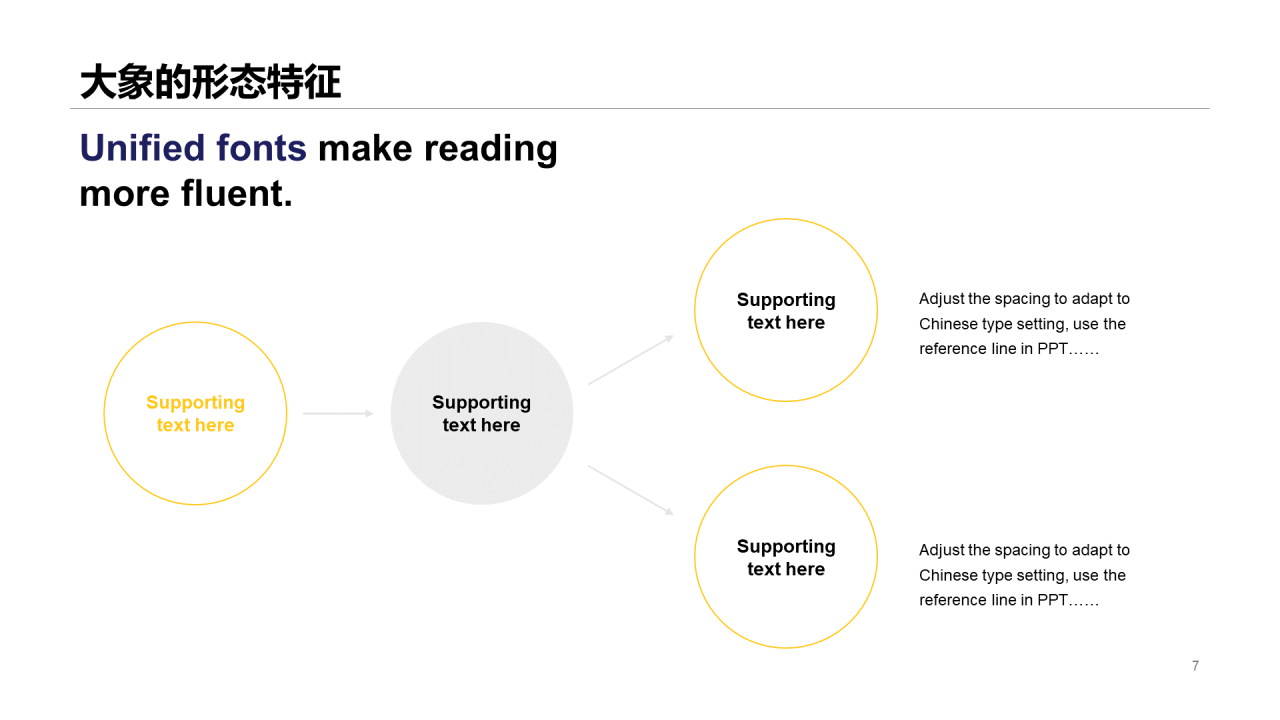 大象的形态特征

Unified fonts make reading more fluent.

Supporting text here

Supporting text here

Supporting text here

Adjust the spacing to adapt to Chinese type setting, use the reference line in PPT……

Supporting text here

Adjust the spacing to adapt to Chinese type setting, use the reference line in PPT……

7